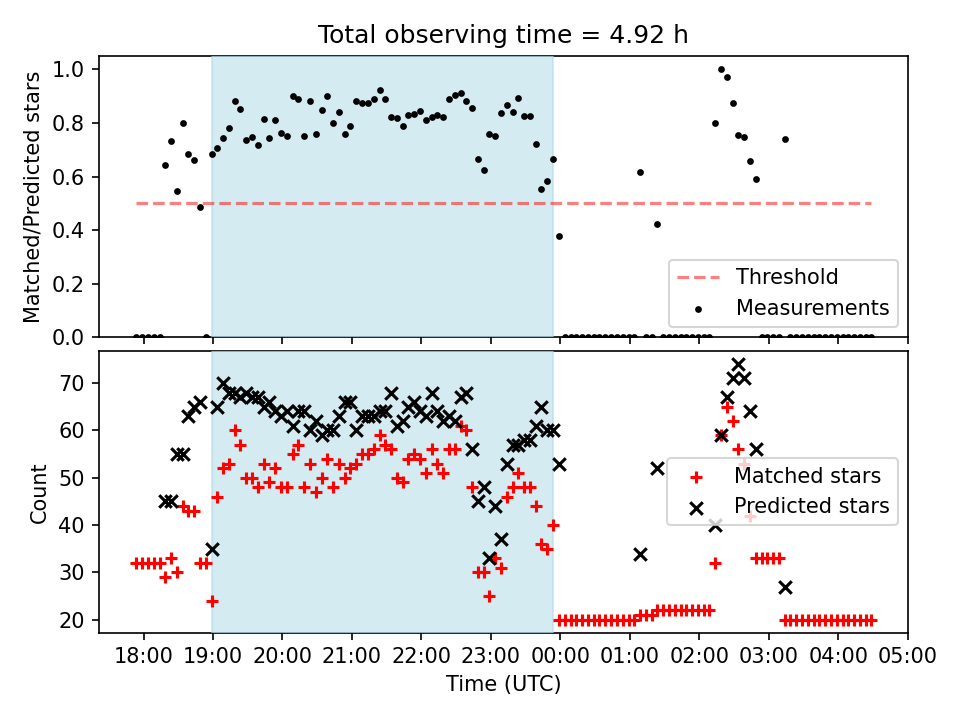 Total observing time = 4.92 h

Matched/Predicted stars

1.0
0.8
0.6
0.4
0.2
0.0

Threshold
Measurements

Count

70
60
50
40
30
20

Matched stars
Predicted stars

18:00 19:00 20:00 21:00 22:00 23:00 00:00 01:00 02:00 03:00 04:00 05:00

Time (UTC)